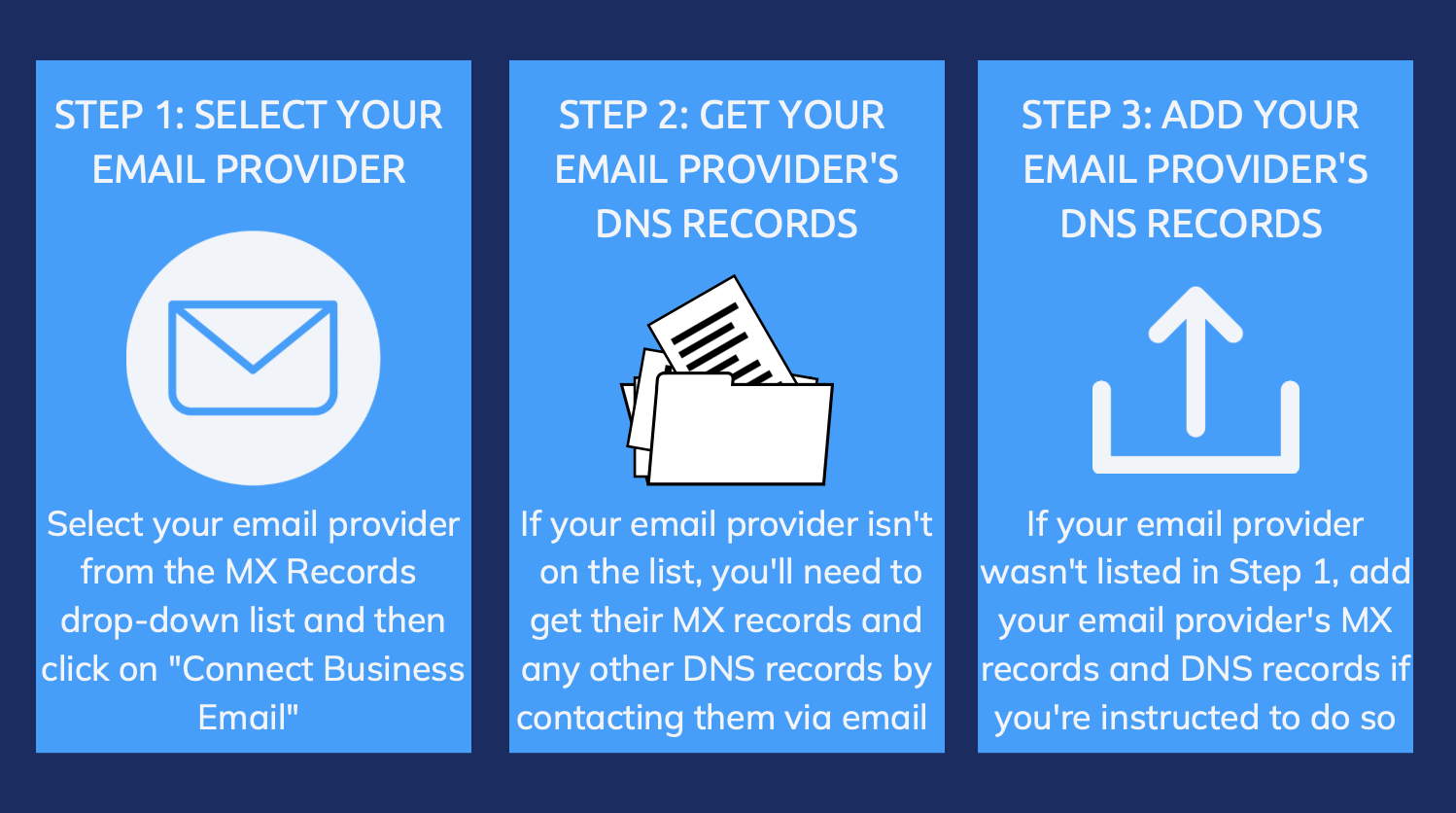 STEP 1: SELECT YOUR EMAIL PROVIDER

Select your email provider from the MX Records drop-down list and then click on "Connect Business Email"

STEP 2: GET YOUR EMAIL PROVIDER'S DNS RECORDS

If your email provider isn't on the list, you'll need to get their MX records and any other DNS records by contacting them via email

STEP 3: ADD YOUR EMAIL PROVIDER'S DNS RECORDS

If your email provider wasn't listed in Step 1, add your email provider's MX records and DNS records if you're instructed to do so